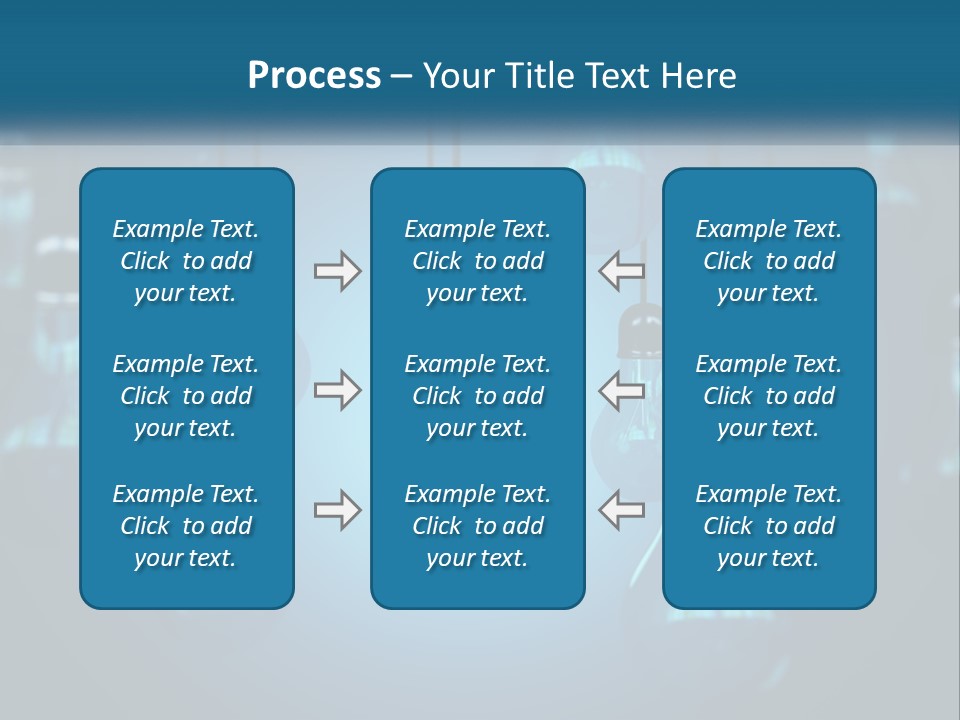 Process – Your Title Text Here

Example Text. Click to add your text.

Example Text. Click to add your text.

Example Text. Click to add your text.

Example Text. Click to add your text.

Example Text. Click to add your text.

Example Text. Click to add your text.

Example Text. Click to add your text.

Example Text. Click to add your text.

Example Text. Click to add your text.